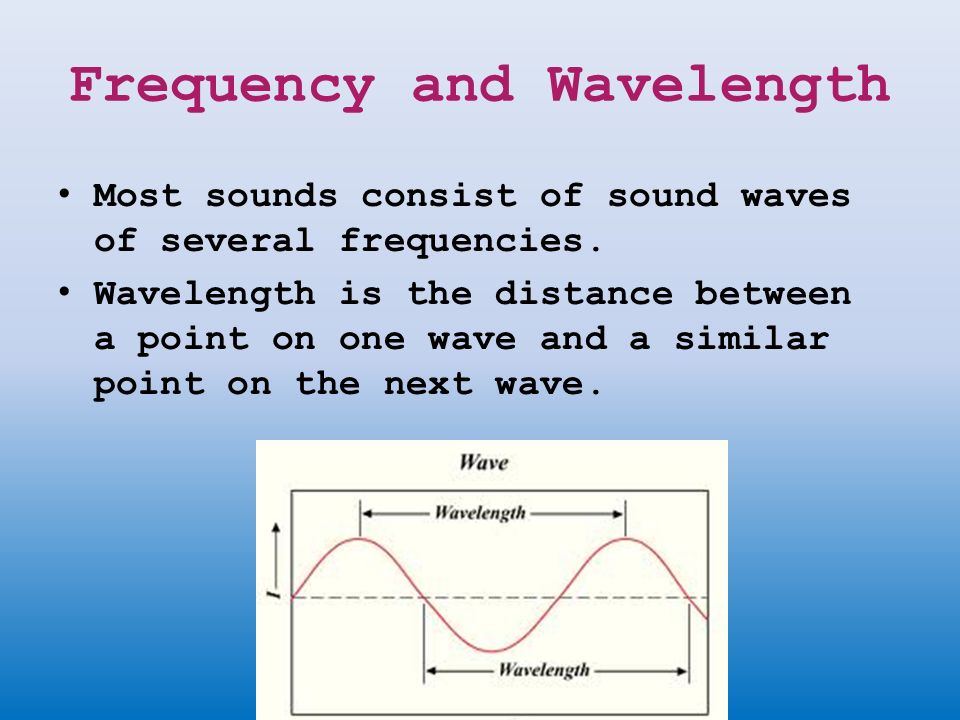 Frequency and Wavelength

• Most sounds consist of sound waves of several frequencies.

• Wavelength is the distance between a point on one wave and a similar point on the next wave.

Wave

Wavelength

I

Wavelength